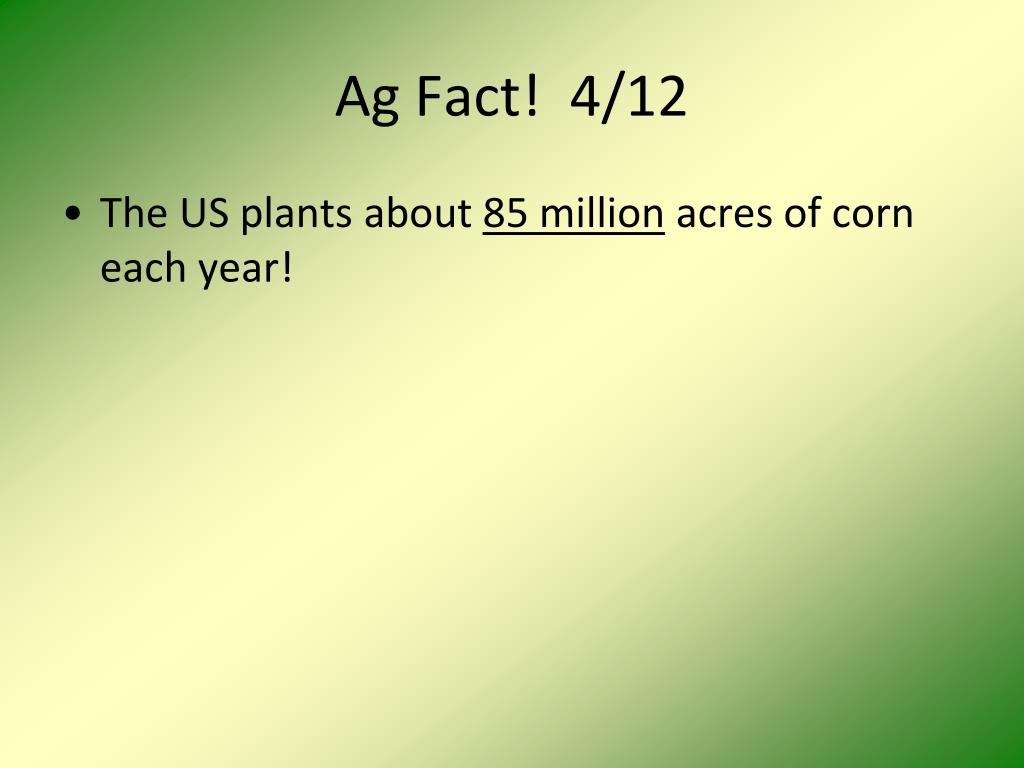 Ag Fact! 4/12

• The US plants about 85 million acres of corn each year!